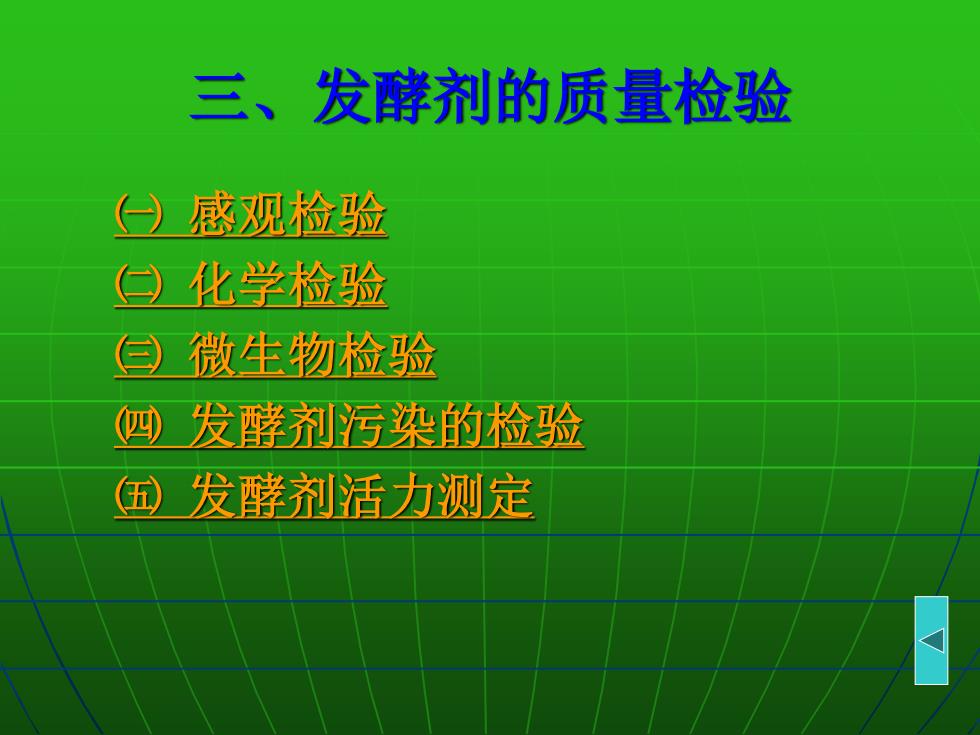 三、发酵剂的质量检验

㈠ 感观检验

㈡ 化学检验

㈢ 微生物检验

㈣ 发酵剂污染的检验

㈤ 发酵剂活力测定